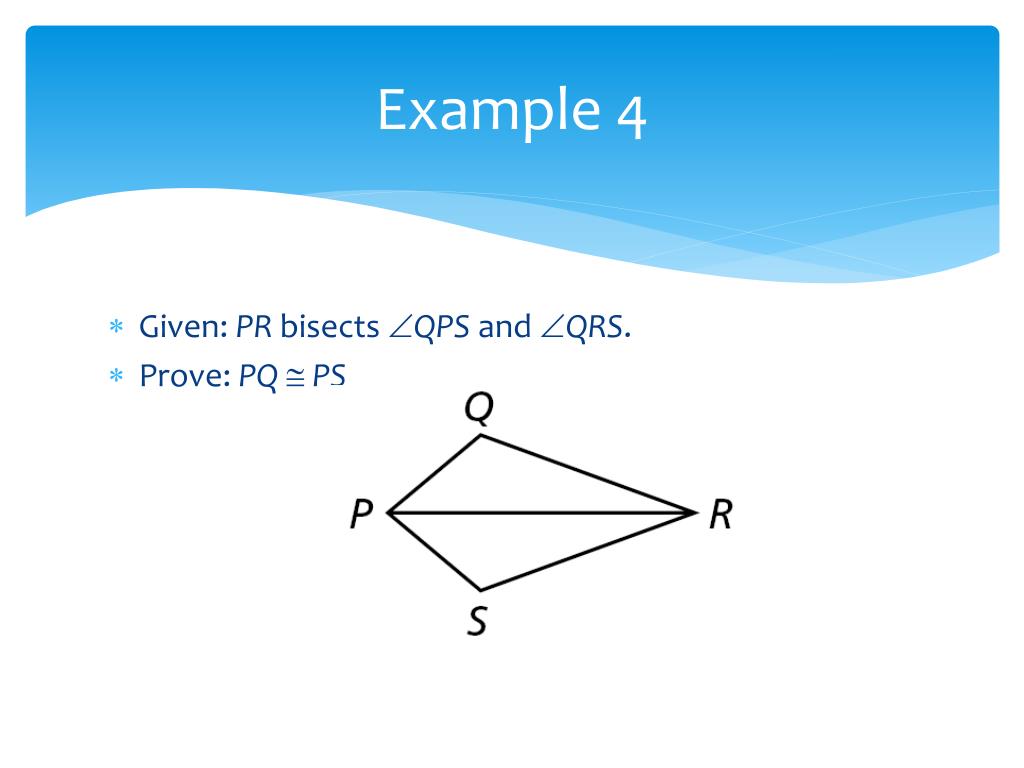 Example 4

* Given: $PR$ bisects $\angle QPS$ and $\angle QRS$.
* Prove: $PQ \cong PS$

Q
P
R
S